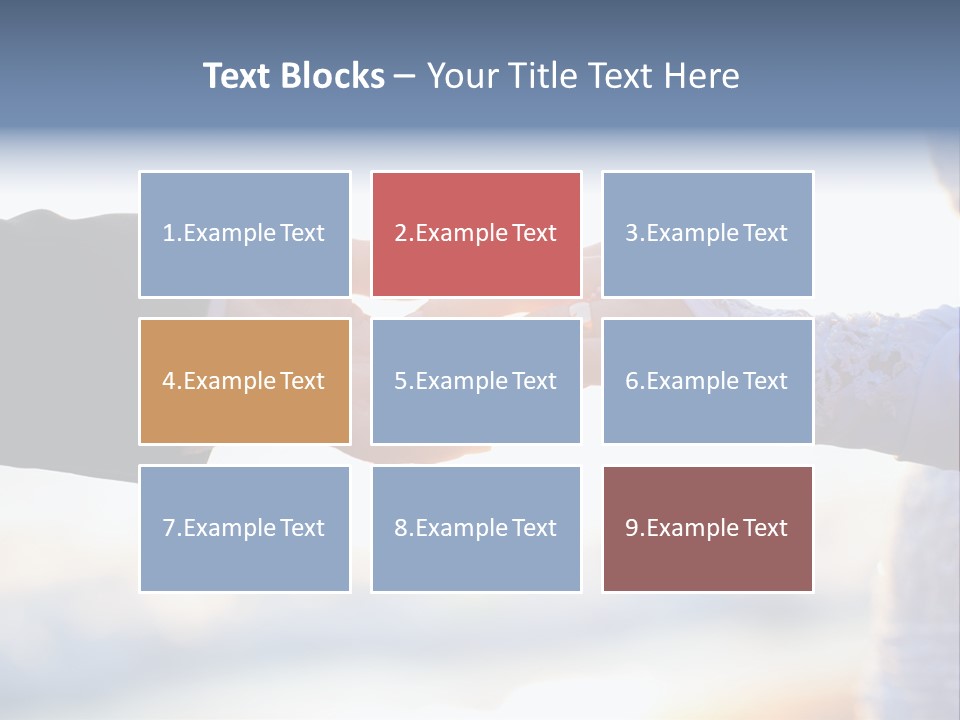 Text Blocks – Your Title Text Here

1.Example Text

2.Example Text

3.Example Text

4.Example Text

5.Example Text

6.Example Text

7.Example Text

8.Example Text

9.Example Text